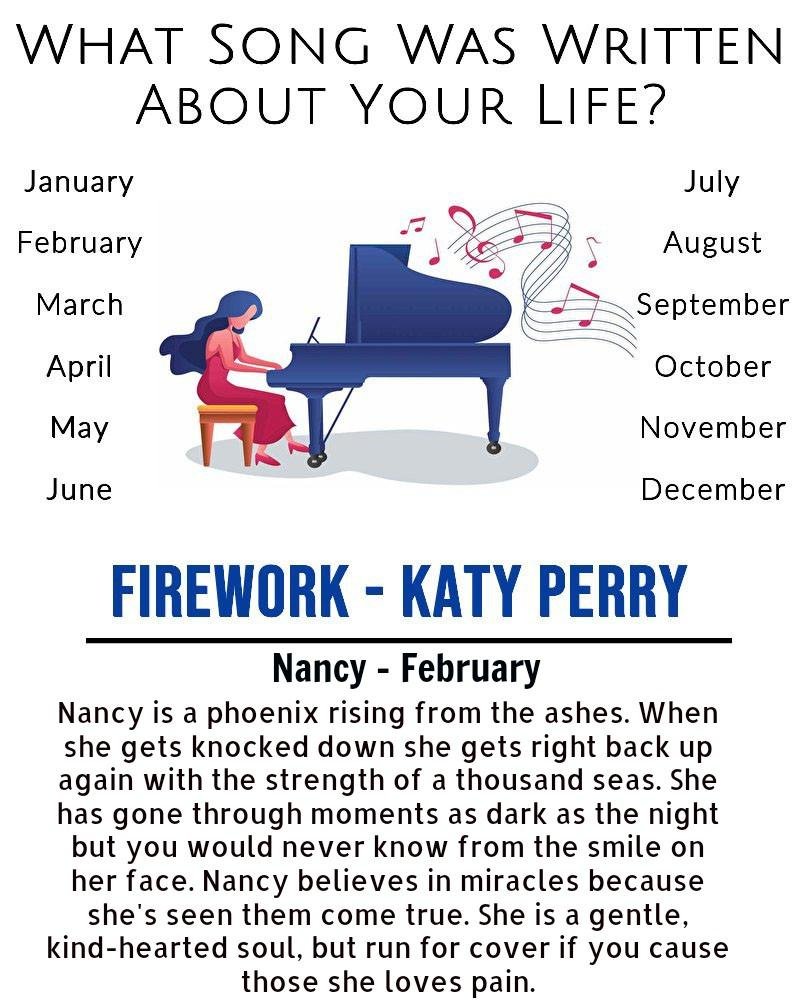 WHAT SONG WAS WRITTEN ABOUT YOUR LIFE?

January

February

March

April

May

June

July

August

September

October

November

December

FIREWORK - KATY PERRY

Nancy - February

Nancy is a phoenix rising from the ashes. When she gets knocked down she gets right back up again with the strength of a thousand seas. She has gone through moments as dark as the night but you would never know from the smile on her face. Nancy believes in miracles because she's seen them come true. She is a gentle, kind-hearted soul, but run for cover if you cause those she loves pain.